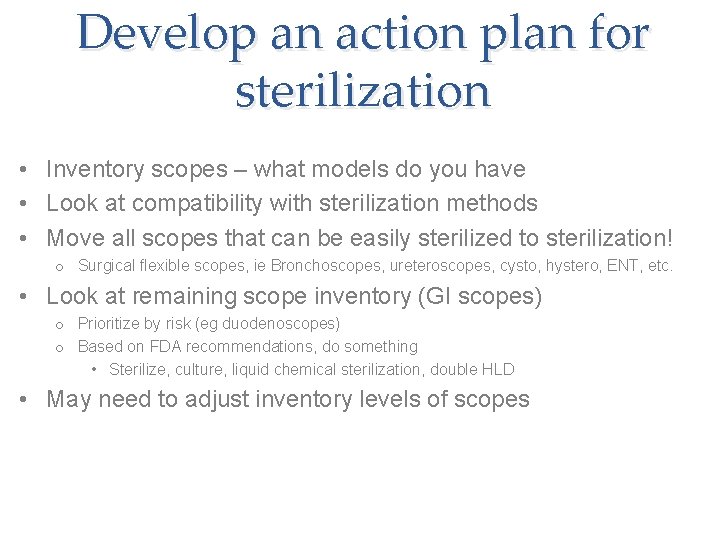 Develop an action plan for sterilization

• Inventory scopes – what models do you have
• Look at compatibility with sterilization methods
• Move all scopes that can be easily sterilized to sterilization!
  o Surgical flexible scopes, ie Bronchoscopes, ureteroscopes, cysto, hystero, ENT, etc.
• Look at remaining scope inventory (GI scopes)
  o Prioritize by risk (eg duodenoscopes)
  o Based on FDA recommendations, do something
    • Sterilize, culture, liquid chemical sterilization, double HLD
• May need to adjust inventory levels of scopes